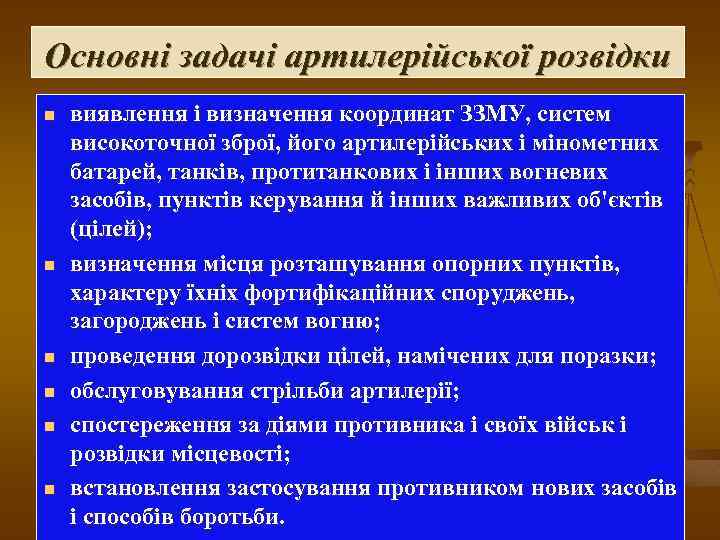 Основні задачі артилерійської розвідки

- виявлення і визначення координат ЗЗМУ, систем високоточної зброї, його артилерійських і мінометних батарей, танків, протитанкових і інших вогневих засобів, пунктів керування й інших важливих об'єктів (цілей);
- визначення місця розташування опорних пунктів, характеру їхніх фортифікаційних споруджень, загороджень і систем вогню;
- проведення дорозвідки цілей, намічених для поразки;
- обслуговування стрільби артилерії;
- спостереження за діями противника і своїх військ і розвідки місцевості;
- встановлення застосування противником нових засобів і способів боротьби.